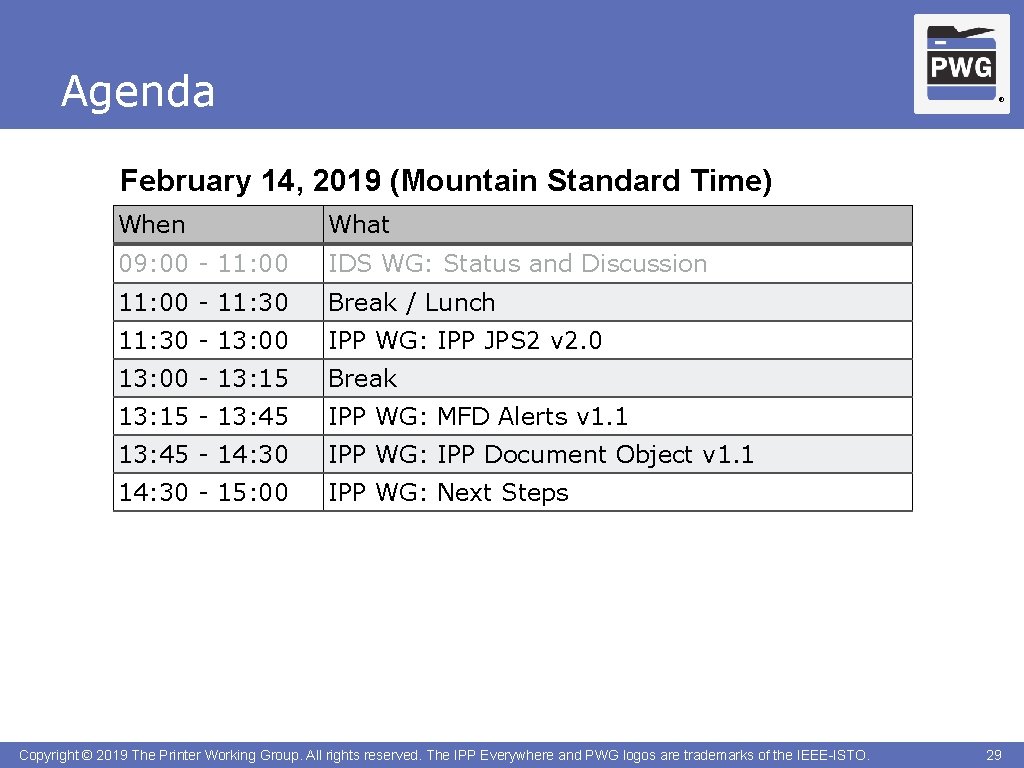 Agenda

PWG ®

February 14, 2019 (Mountain Standard Time)

| When | What |
|---|---|
| 09:00 - 11:00 | IDS WG: Status and Discussion |
| 11:00 - 11:30 | Break / Lunch |
| 11:30 - 13:00 | IPP WG: IPP JPS2 v2.0 |
| 13:00 - 13:15 | Break |
| 13:15 - 13:45 | IPP WG: MFD Alerts v1.1 |
| 13:45 - 14:30 | IPP WG: IPP Document Object v1.1 |
| 14:30 - 15:00 | IPP WG: Next Steps |

Copyright © 2019 The Printer Working Group. All rights reserved. The IPP Everywhere and PWG logos are trademarks of the IEEE-ISTO.

29